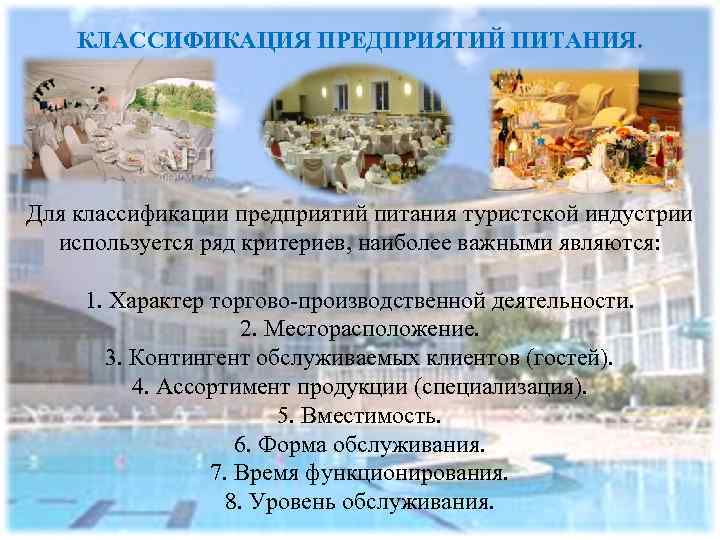 КЛАССИФИКАЦИЯ ПРЕДПРИЯТИЙ ПИТАНИЯ.

Для классификации предприятий питания туристской индустрии используется ряд критериев, наиболее важными являются:

1. Характер торгово-производственной деятельности.
2. Месторасположение.
3. Контингент обслуживаемых клиентов (гостей).
4. Ассортимент продукции (специализация).
5. Вместимость.
6. Форма обслуживания.
7. Время функционирования.
8. Уровень обслуживания.